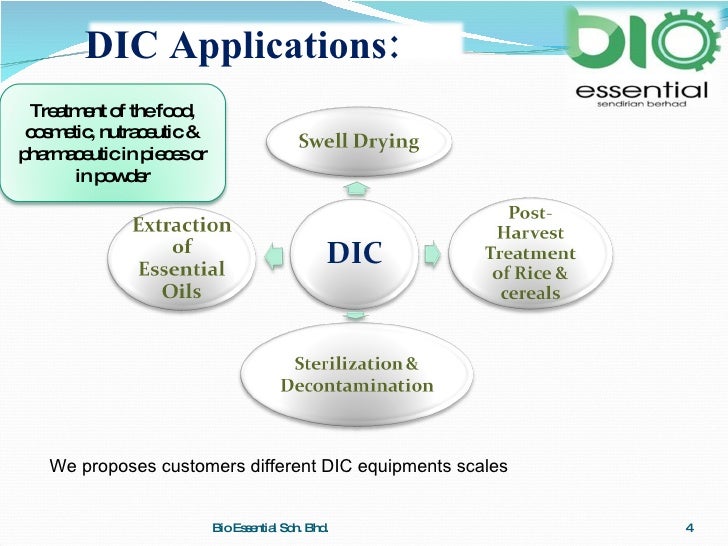 DIC Applications:

bio
essential
sendirian berhad

Treatment of the food, cosmetic, nutraceutic & pharmaceutic in pieces or in powder

Swell Drying

Extraction of Essential Oils

DIC

Post-Harvest Treatment of Rice & cereals

Sterilization & Decontamination

We proposes customers different DIC equipments scales

Bio Essential Sdn. Bhd.

4